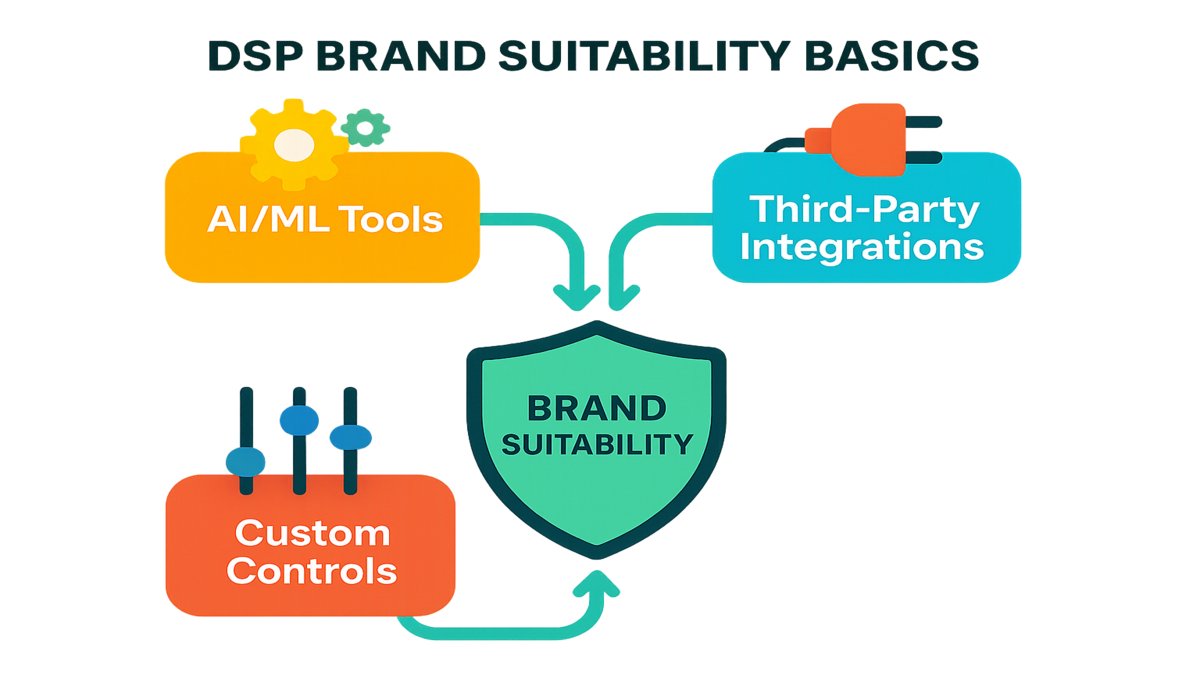 DSP BRAND SUITABILITY BASICS

AI/ML Tools

Third-Party Integrations

BRAND SUITABILITY

Custom Controls